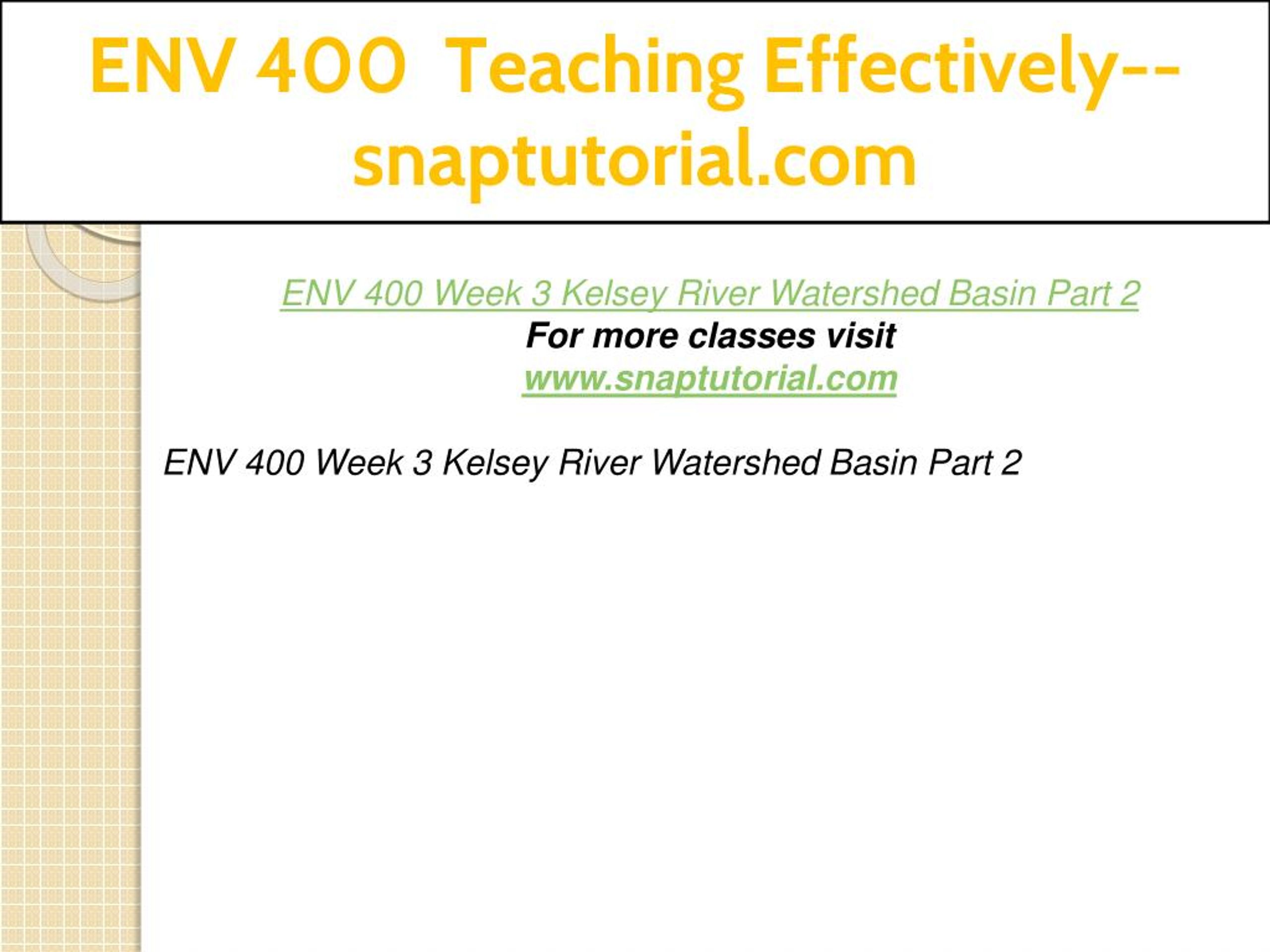 ENV 400 Teaching Effectively--snaptutorial.com

ENV 400 Week 3 Kelsey River Watershed Basin Part 2
For more classes visit
www.snaptutorial.com

ENV 400 Week 3 Kelsey River Watershed Basin Part 2